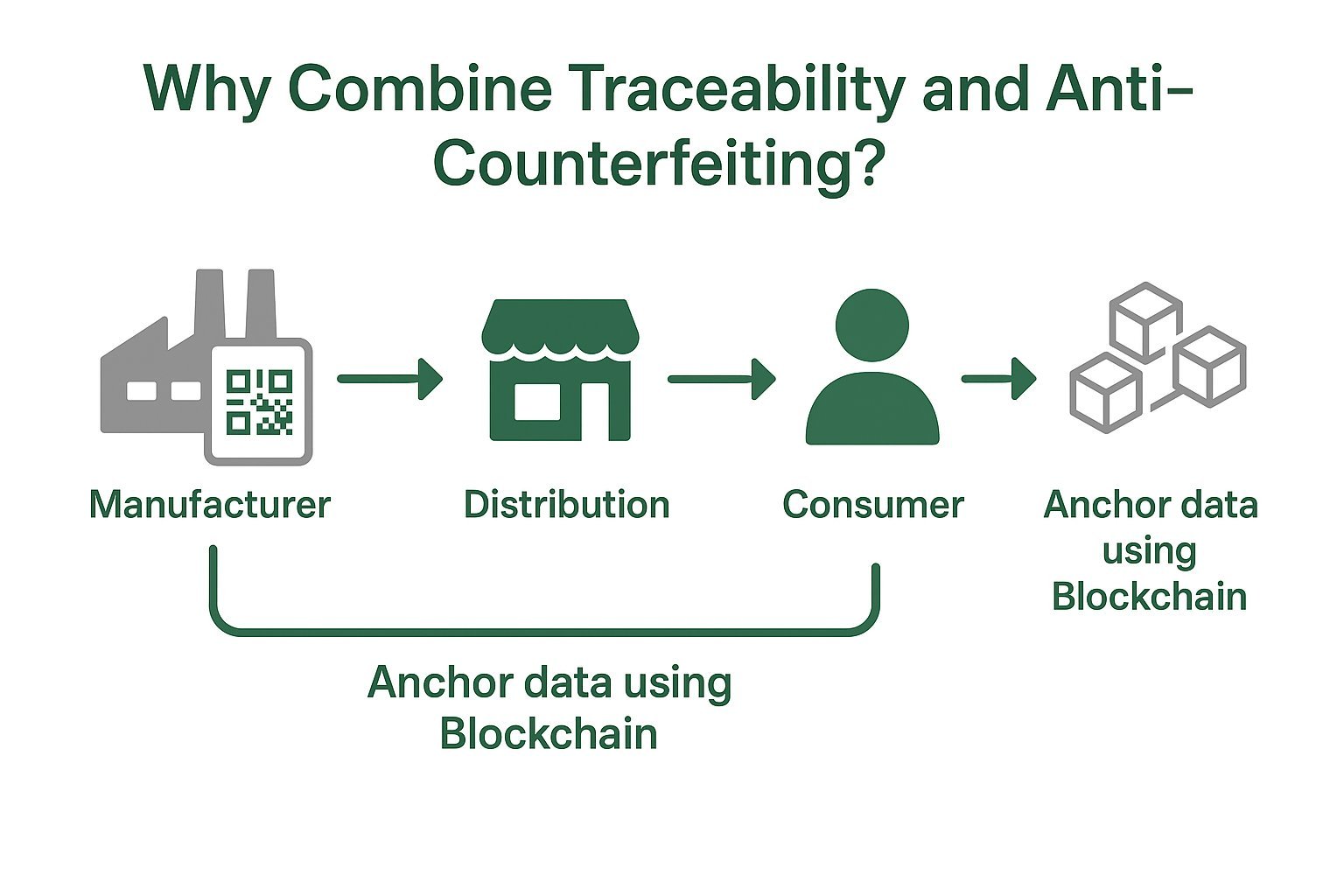 Why Combine Traceability and Anti-Counterfeiting?

Manufacturer

Distribution

Consumer

Anchor data using Blockchain

Anchor data using Blockchain